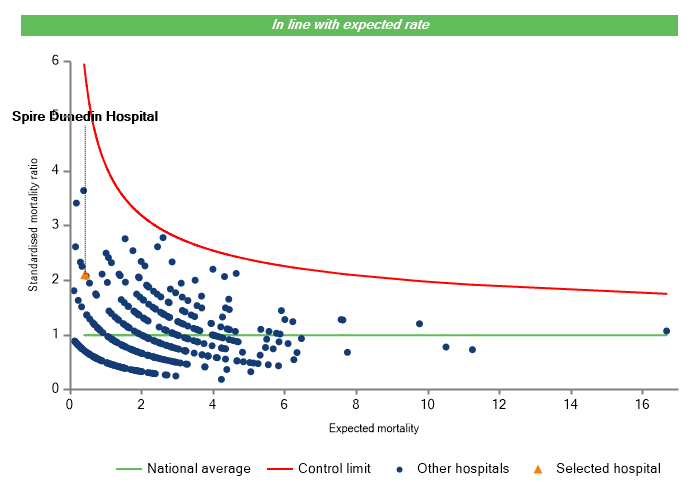 In line with expected rate

Spire Dunedin Hospital

Standardised mortality ratio

6
5
4
3
2
1
0

0 2 4 6 8 10 12 14 16

Expected mortality

National average
Control limit
Other hospitals
Selected hospital